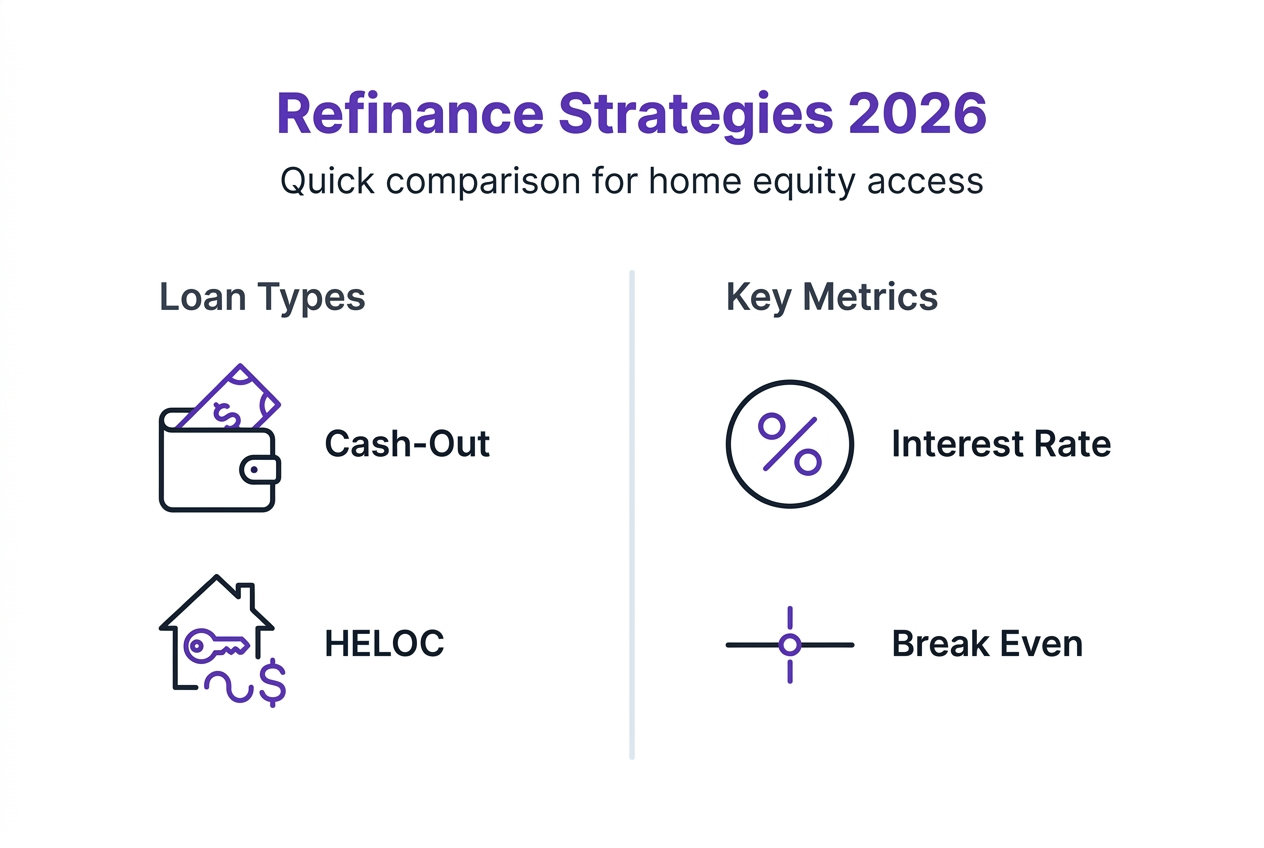 Refinance Strategies 2026
Quick comparison for home equity access

Loan Types

Cash-Out

HELOC

Key Metrics

Interest Rate

Break Even